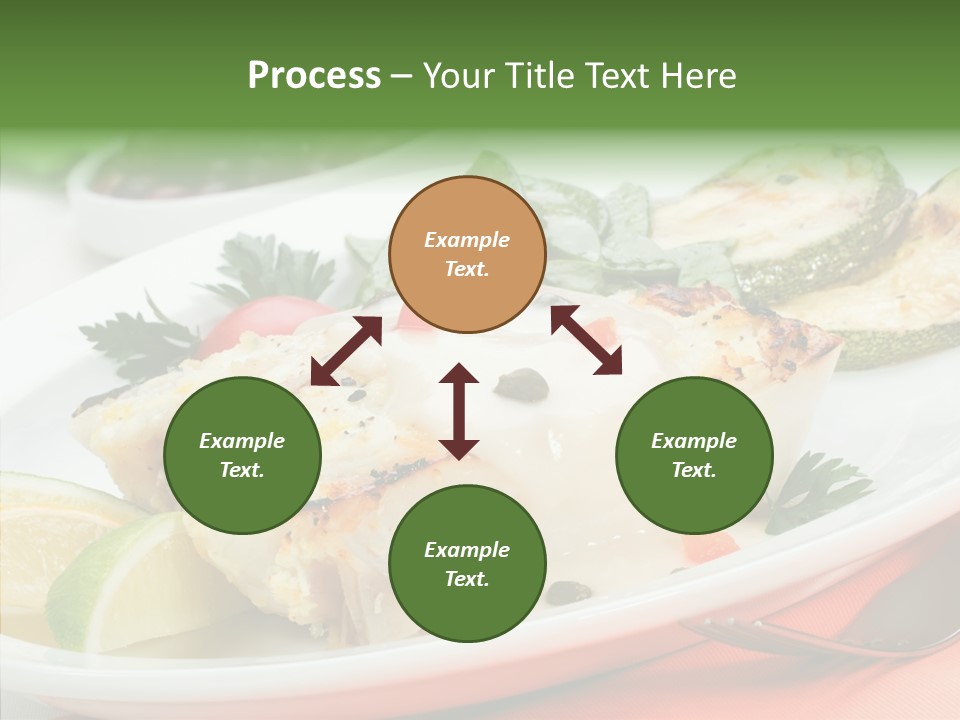 Process – Your Title Text Here

Example Text.

Example Text.

Example Text.

Example Text.